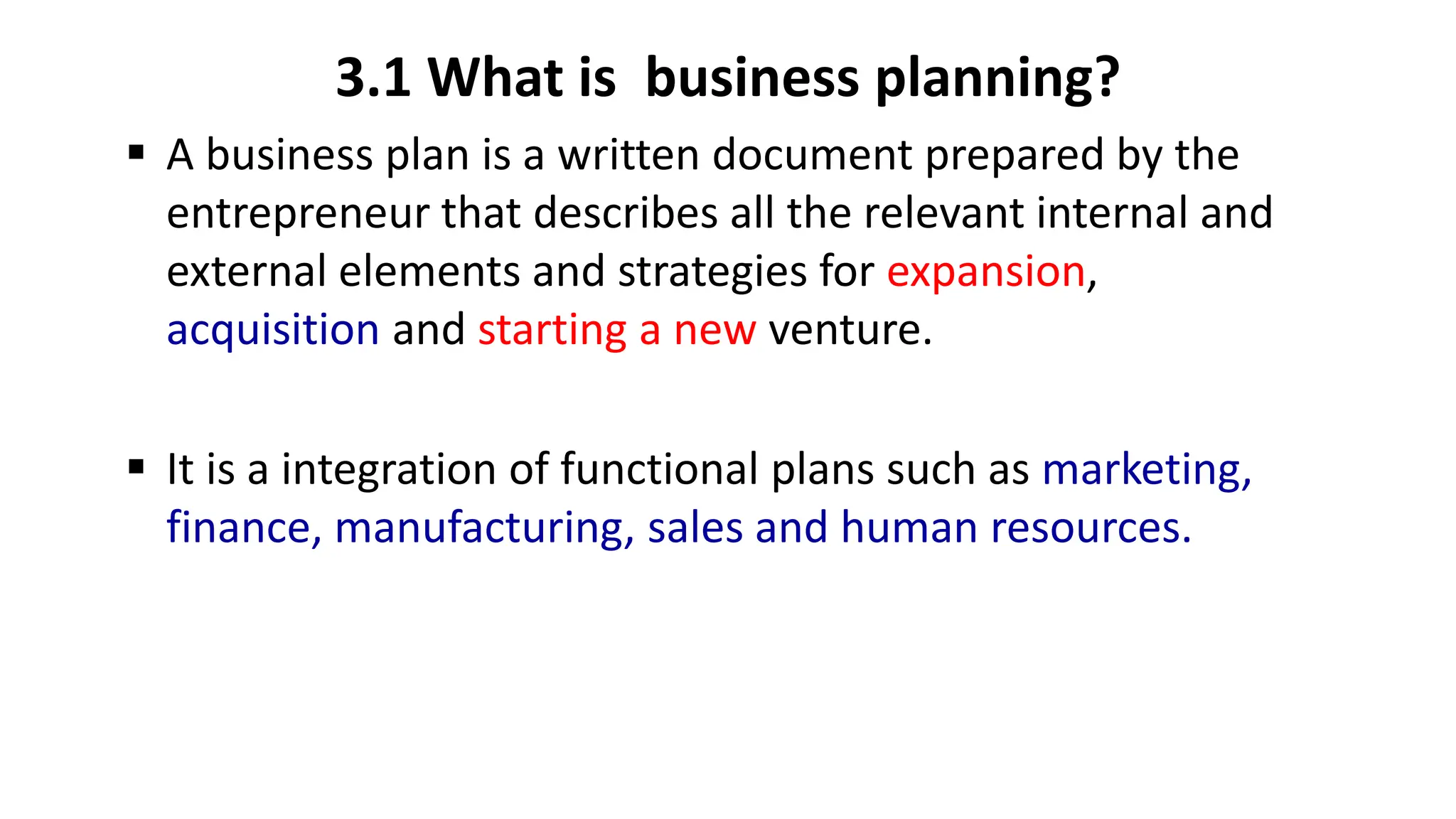 3.1 What is business planning?

▪ A business plan is a written document prepared by the entrepreneur that describes all the relevant internal and external elements and strategies for expansion, acquisition and starting a new venture.

▪ It is a integration of functional plans such as marketing, finance, manufacturing, sales and human resources.